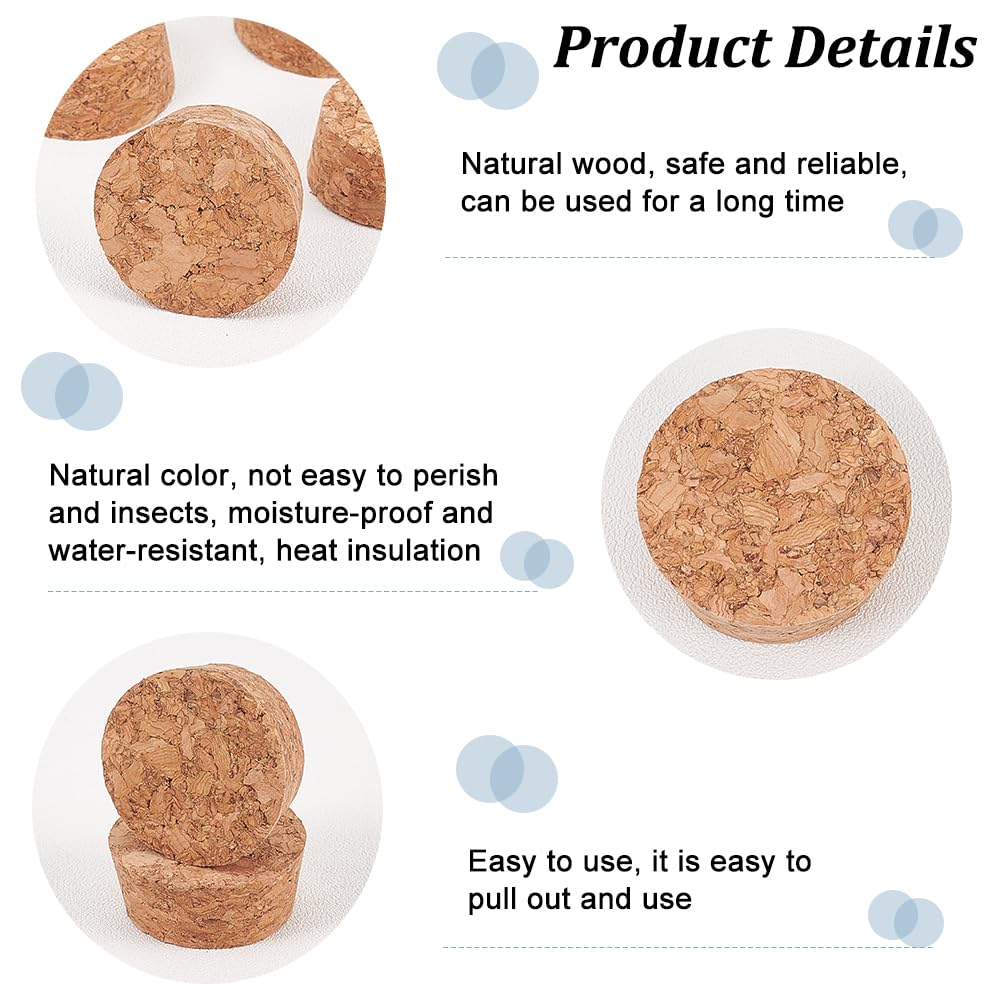 Product Details

Natural wood, safe and reliable, can be used for a long time

Natural color, not easy to perish and insects, moisture-proof and water-resistant, heat insulation

Easy to use, it is easy to pull out and use